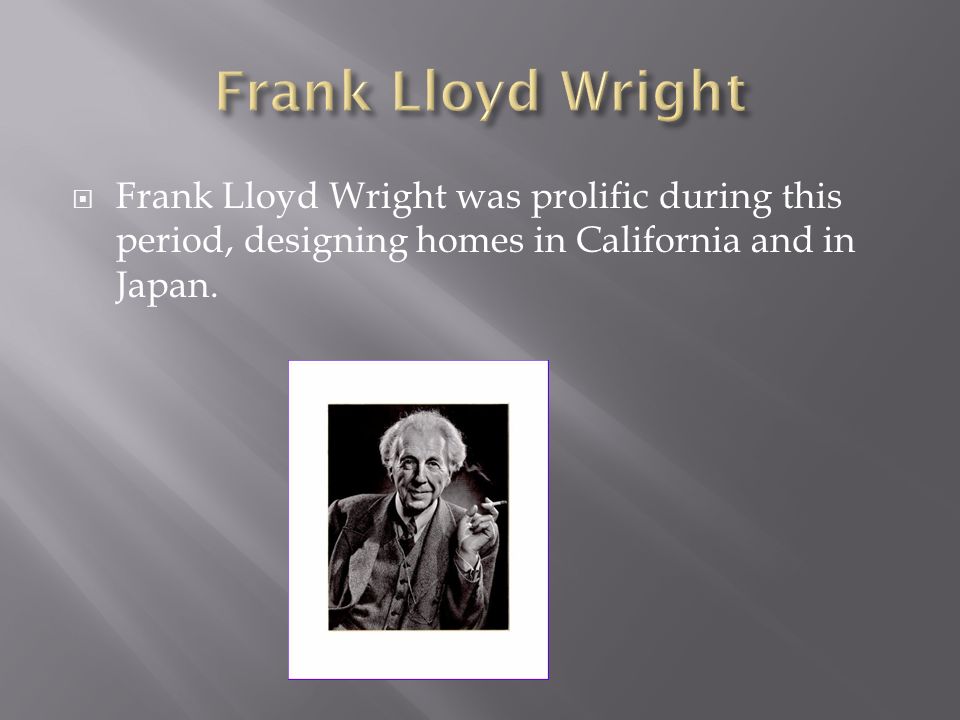 Frank Lloyd Wright

Frank Lloyd Wright was prolific during this period, designing homes in California and in Japan.